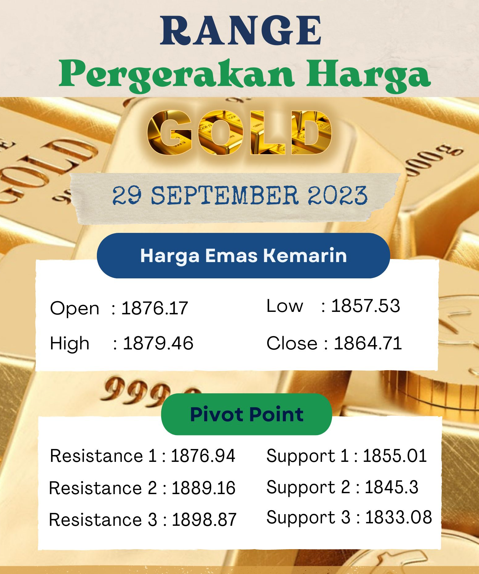 RANGE
Pergerakan Harga
GOLD

29 SEPTEMBER 2023

Harga Emas Kemarin

Open : 1876.17
High : 1879.46
Low : 1857.53
Close : 1864.71

Pivot Point

Resistance 1 : 1876.94
Resistance 2 : 1889.16
Resistance 3 : 1898.87
Support 1 : 1855.01
Support 2 : 1845.3
Support 3 : 1833.08